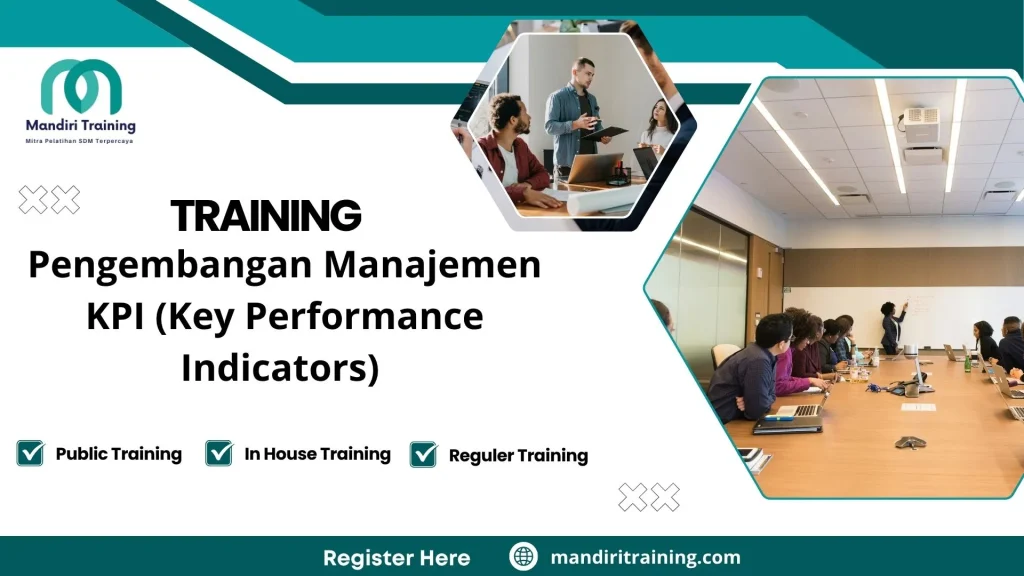 Mandiri Training
Mitra Pelatihan SDM Terpercaya

TRAINING
Pengembangan Manajemen KPI (Key Performance Indicators)

Public Training
In House Training
Reguler Training

Register Here
mandiritraining.com